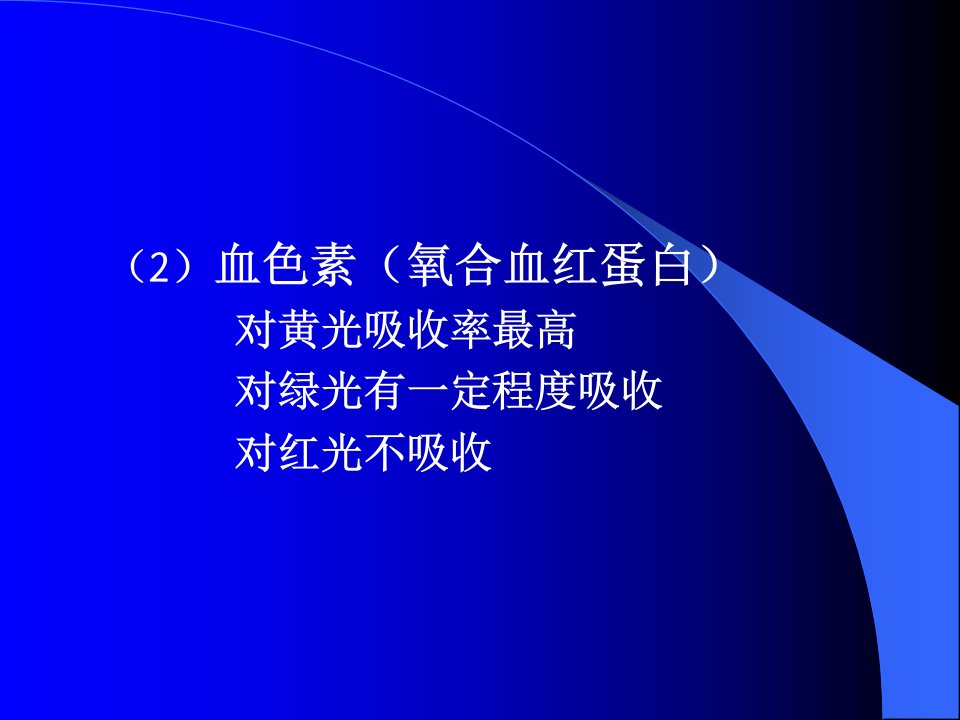 （2）血色素（氧合血红蛋白）

对黄光吸收率最高

对绿光有一定程度吸收

对红光不吸收